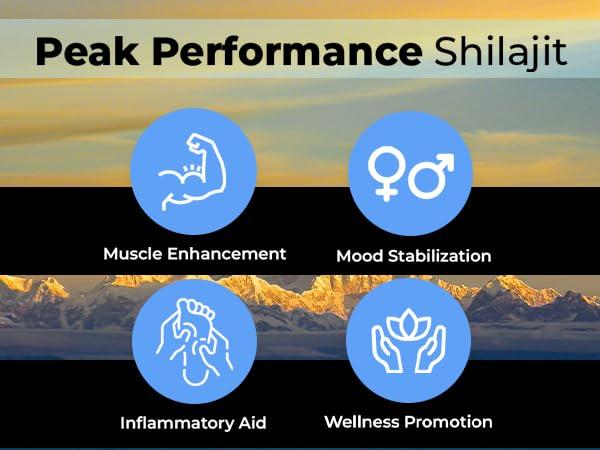 Peak Performance Shilajit

Muscle Enhancement

Mood Stabilization

Inflammatory Aid

Wellness Promotion